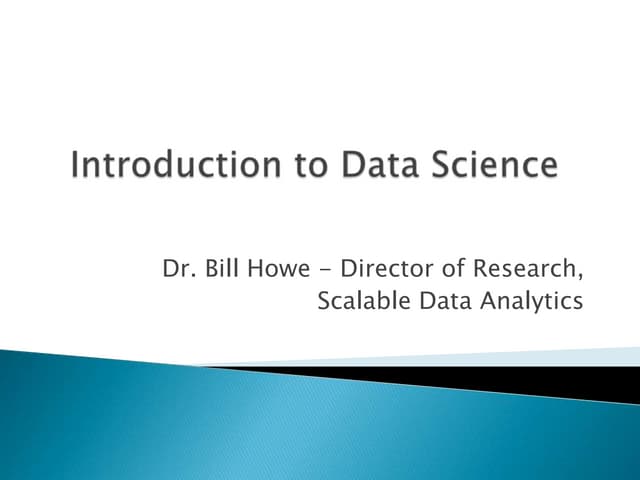 Introduction to Data Science

Dr. Bill Howe - Director of Research, Scalable Data Analytics